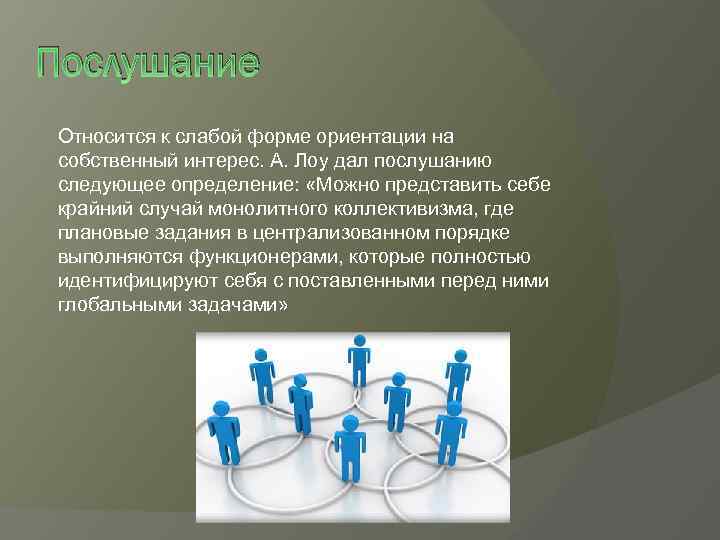 Послушание

Относится к слабой форме ориентации на собственный интерес. А. Лоу дал послушанию следующее определение: «Можно представить себе крайний случай монолитного коллективизма, где плановые задания в централизованном порядке выполняются функционерами, которые полностью идентифицируют себя с поставленными перед ними глобальными задачами»